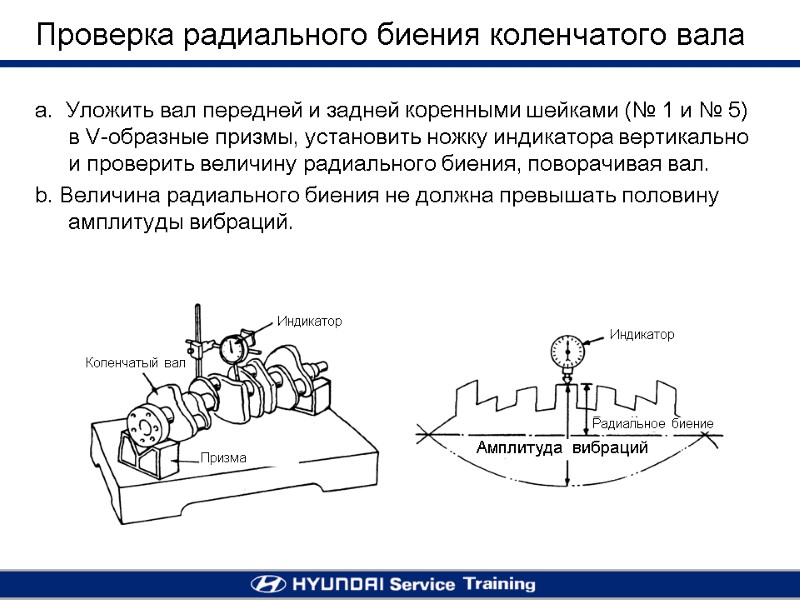 Проверка радиального биения коленчатого вала

a. Уложить вал передней и задней коренными шейками (№ 1 и № 5) в V-образные призмы, установить ножку индикатора вертикально и проверить величину радиального биения, поворачивая вал.

b. Величина радиального биения не должна превышать половину амплитуды вибраций.

Индикатор

Коленчатый вал

Призма

Индикатор

Радиальное биение

Амплитуда вибраций

HYUNDAI Service Training